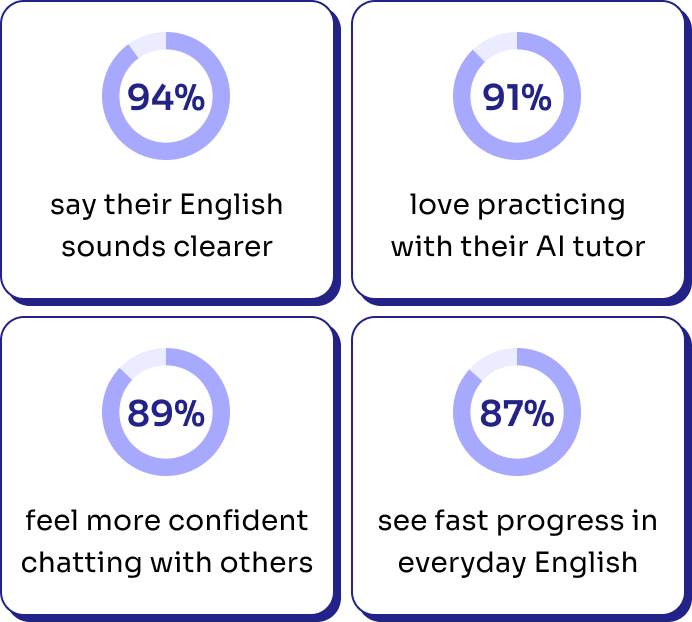 94%

say their English sounds clearer

91%

love practicing with their AI tutor

89%

feel more confident chatting with others

87%

see fast progress in everyday English